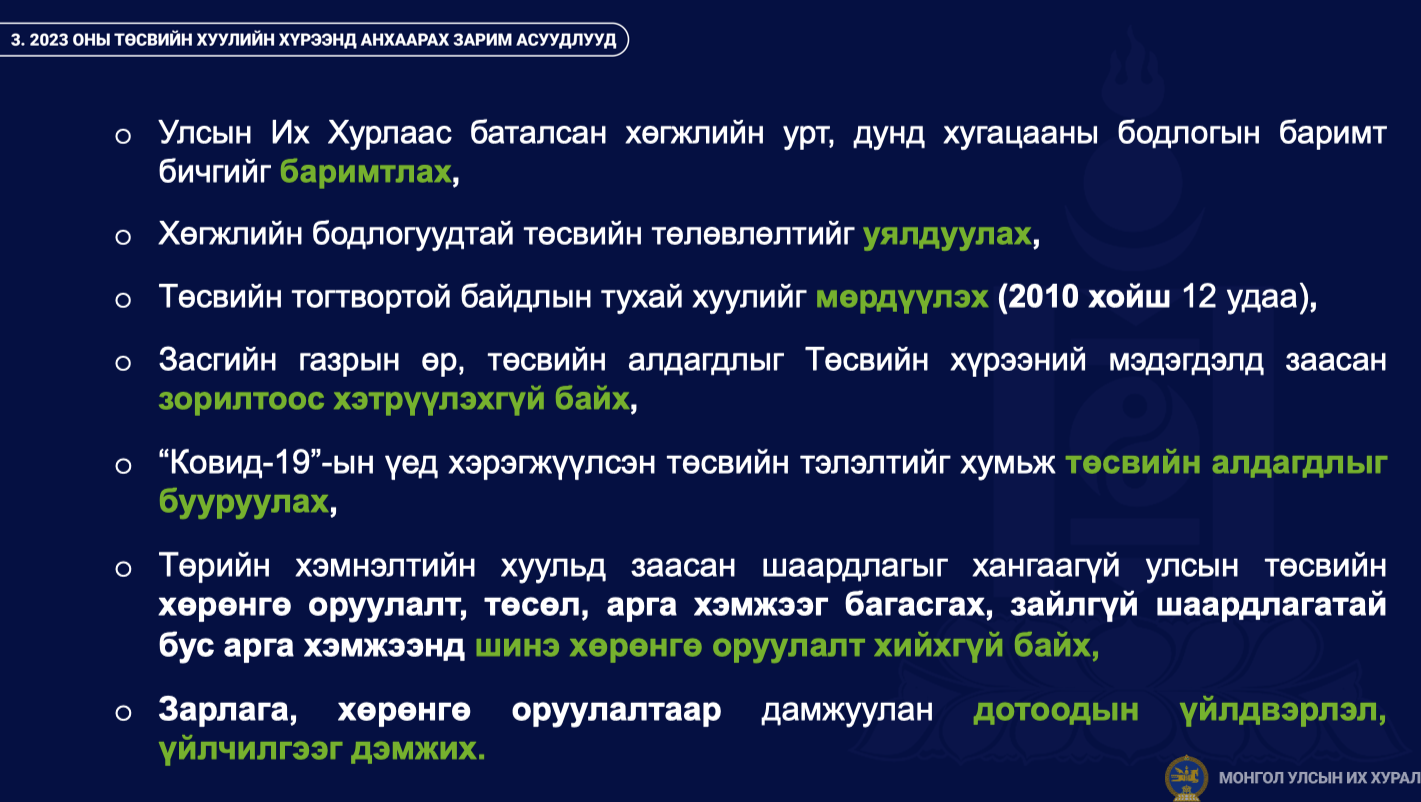 3. 2023 ОНЫ ТӨСВИЙН ХУУЛИЙН ХҮРЭЭНД АНХААРАХ ЗАРИМ АСУУДЛУУД

o Улсын Их Хурлаас баталсан хөгжлийн урт, дунд хугацааны бодлогын баримт бичгийг баримтлах,

o Хөгжлийн бодлогуудтай төсвийн төлөвлөлтийг уялдуулах,

o Төсвийн тогтвортой байдлын тухай хуулийг мөрдүүлэх (2010 хойш 12 удаа),

o Засгийн газрын өр, төсвийн алдагдлыг Төсвийн хүрээний мэдэгдэлд заасан зорилтоос хэтрүүлэхгүй байх,

o “Ковид-19”-ын үед хэрэгжүүлсэн төсвийн тэлэлтийг хумьж төсвийн алдагдлыг бууруулах,

o Төрийн хэмнэлтийн хуульд заасан шаардлагыг хангаагүй улсын төсвийн хөрөнгө оруулалт, төсөл, арга хэмжээг багасгах, зайлгүй шаардлагатай бус арга хэмжээнд шинэ хөрөнгө оруулалт хийхгүй байх,

o Зарлага, хөрөнгө оруулалтаар дамжуулан дотоодын үйлдвэрлэл, үйлчилгээг дэмжих.

МОНГОЛ УЛСЫН ИХ ХУРАЛ